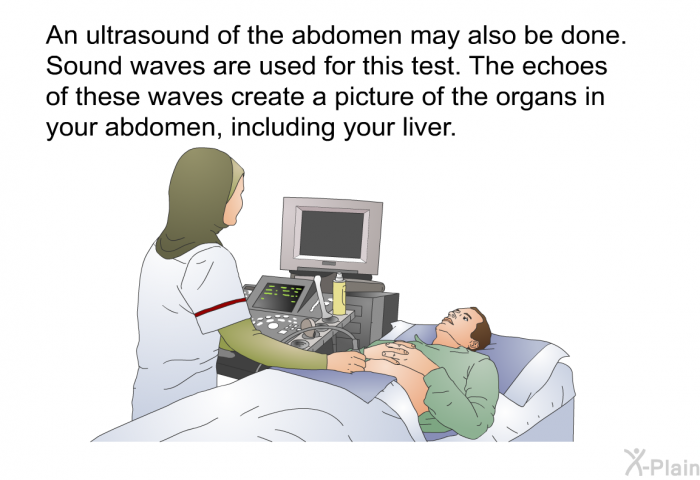 An ultrasound of the abdomen may also be done. Sound waves are used for this test. The echoes of these waves create a picture of the organs in your abdomen, including your liver.

X-Plain